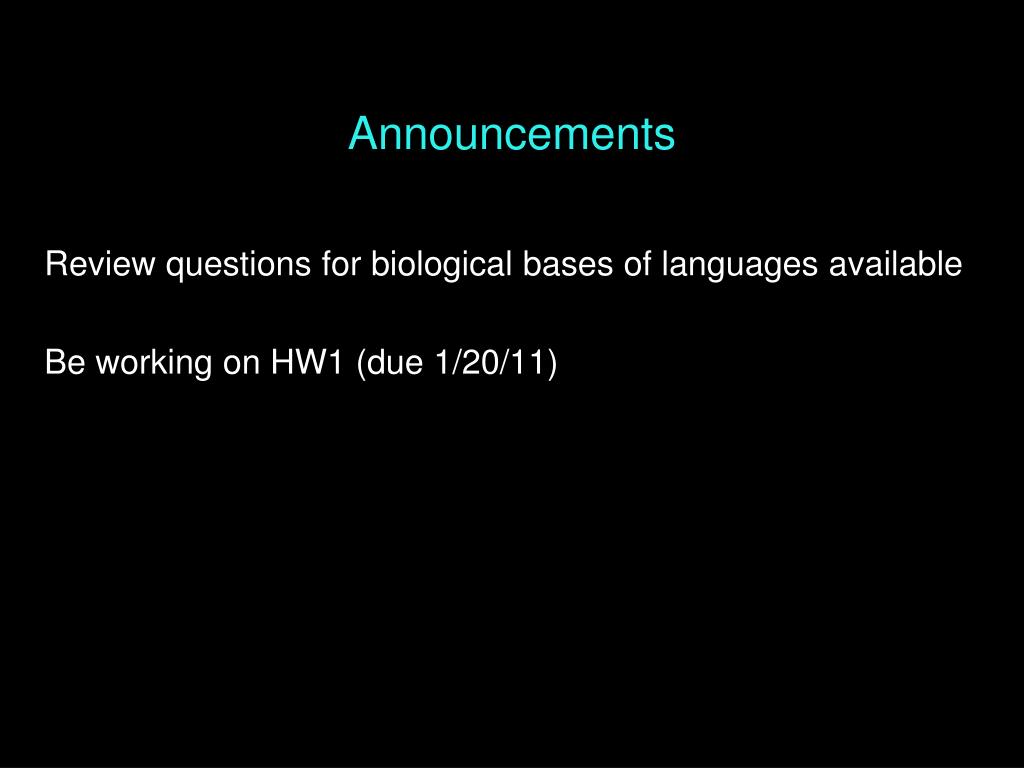 Announcements

Review questions for biological bases of languages available

Be working on HW1 (due 1/20/11)